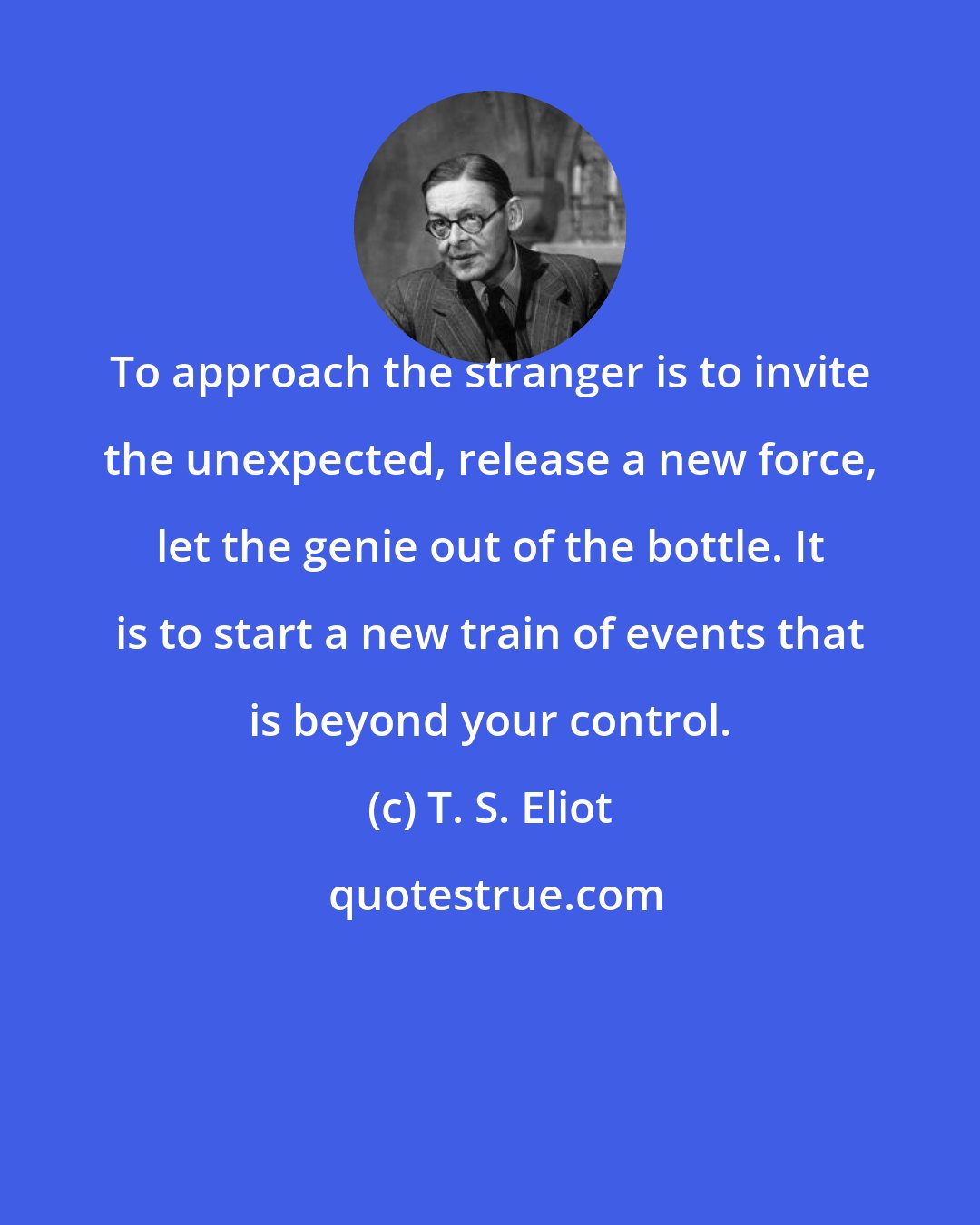 To approach the stranger is to invite the unexpected, release a new force, let the genie out of the bottle. It is to start a new train of events that is beyond your control.

(c) T. S. Eliot

quotestrue.com